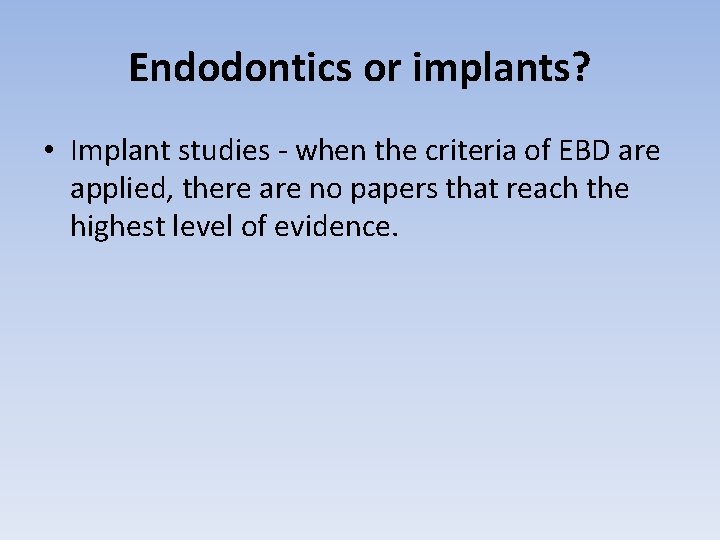 Endodontics or implants?

• Implant studies - when the criteria of EBD are applied, there are no papers that reach the highest level of evidence.